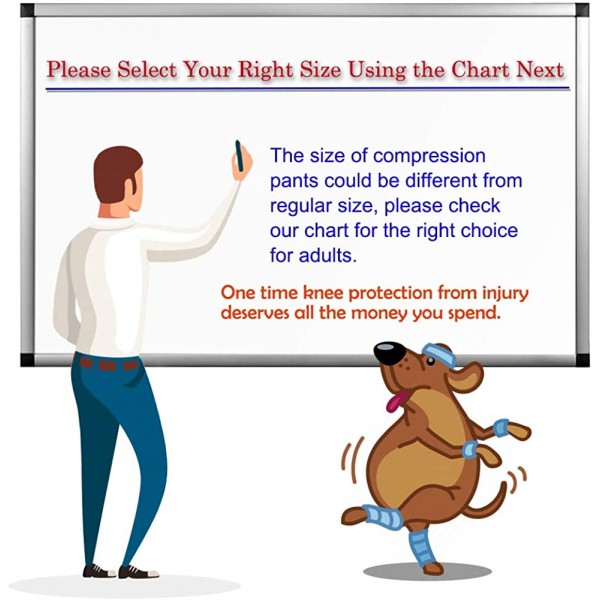 Please Select Your Right Size Using the Chart Next

The size of compression pants could be different from regular size, please check our chart for the right choice for adults.

One time knee protection from injury deserves all the money you spend.